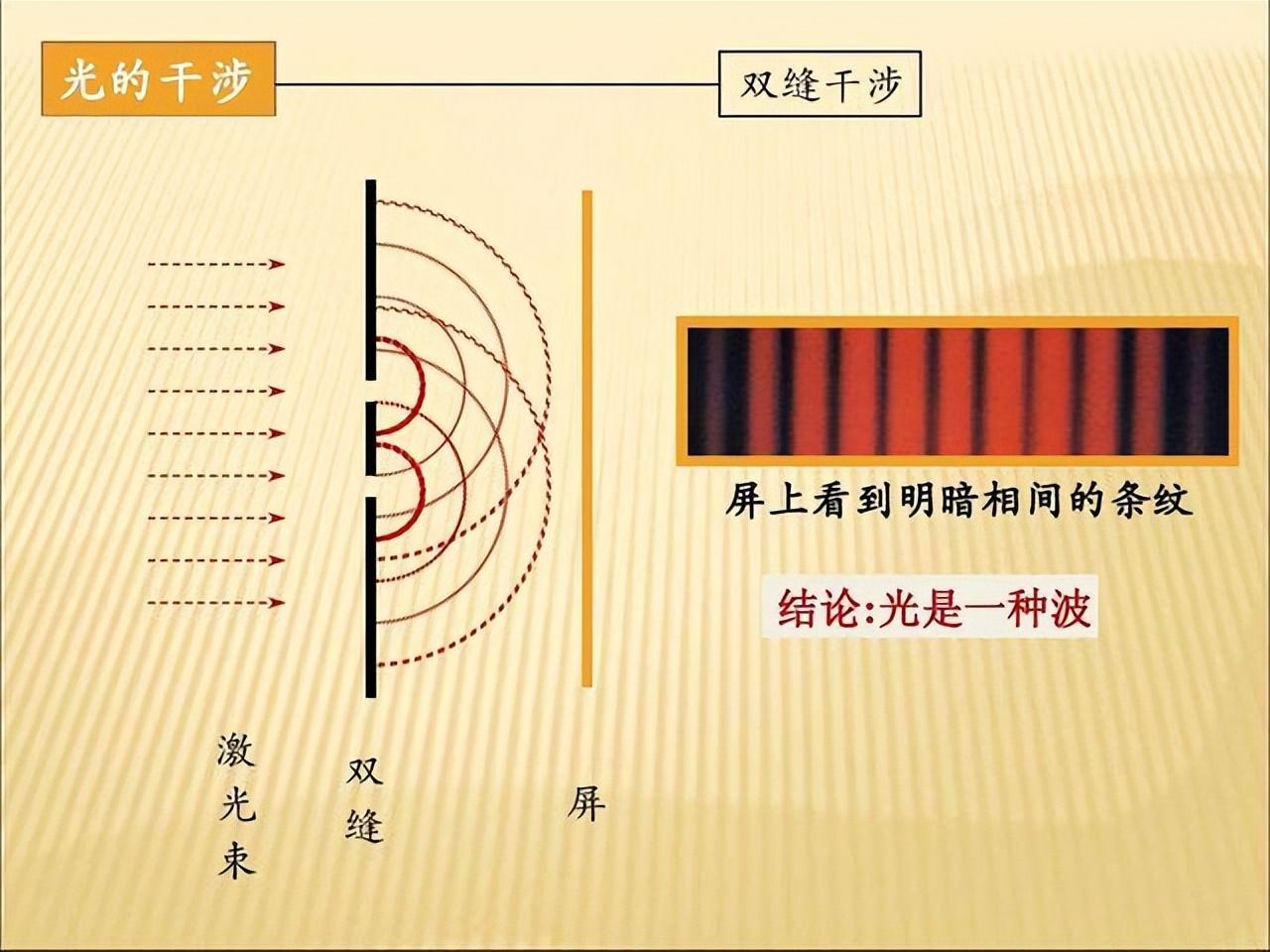 光的干涉

双缝干涉

屏上看到明暗相间的条纹

结论:光是一种波

激光束

双缝

屏